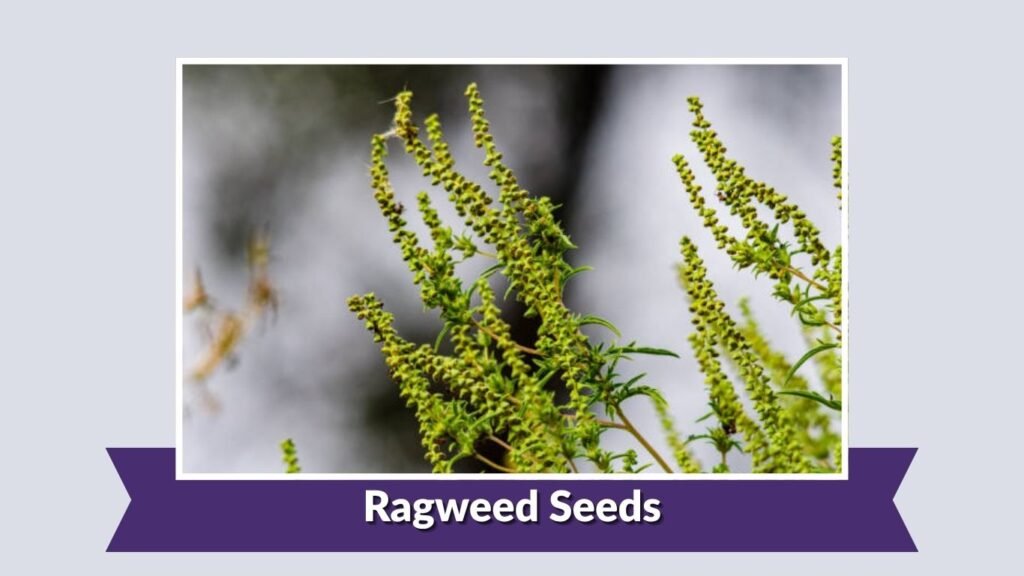 Ragweed Seeds